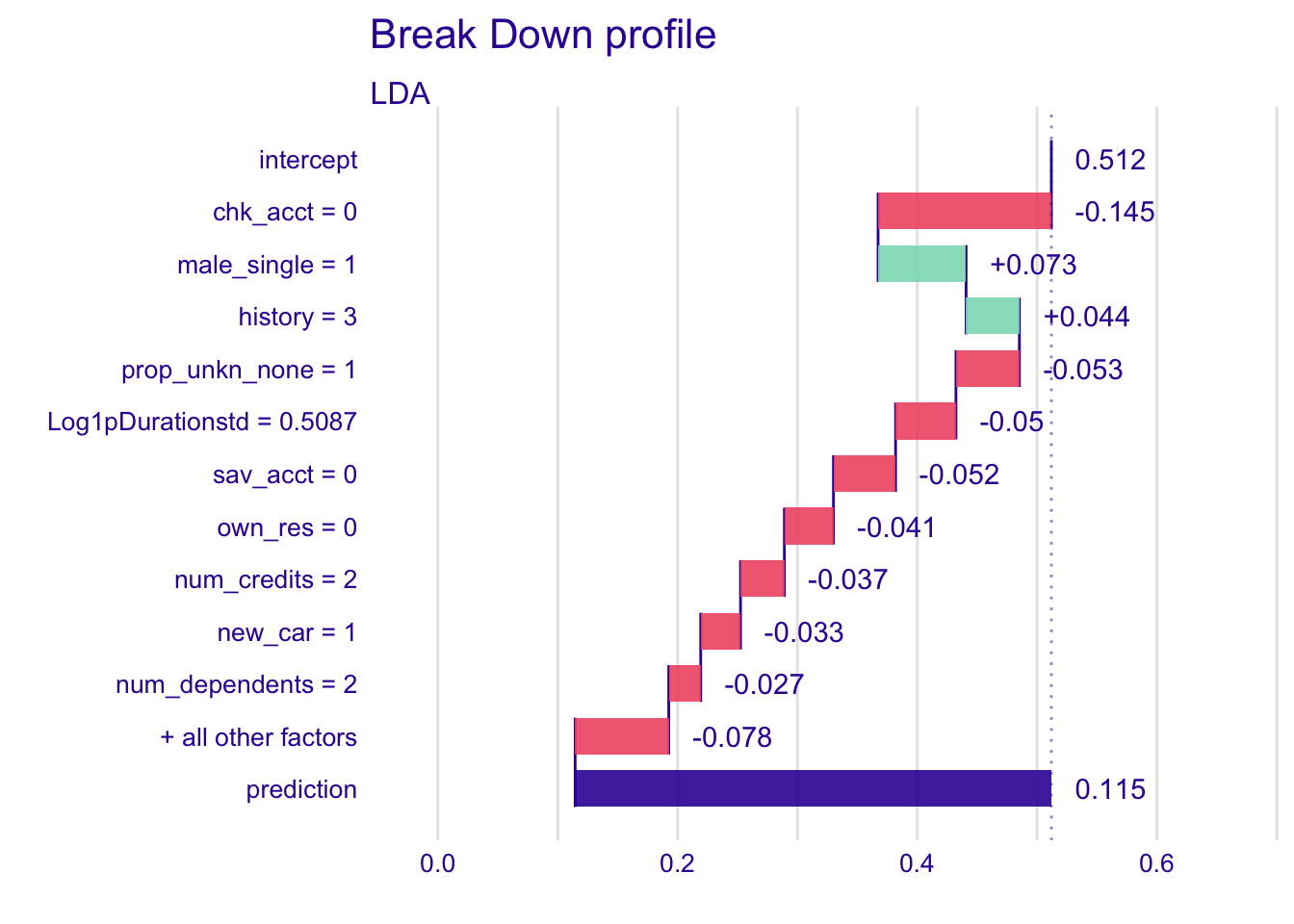 Break Down profile
LDA

intercept 0.512
chk_acct = 0 -0.145
male_single = 1 +0.073
history = 3 +0.044
prop_unkn_none = 1 -0.053
Log1pDurationstd = 0.5087 -0.05
sav_acct = 0 -0.052
own_res = 0 -0.041
num_credits = 2 -0.037
new_car = 1 -0.033
num_dependents = 2 -0.027
+ all other factors -0.078
prediction 0.115

0.0 0.2 0.4 0.6